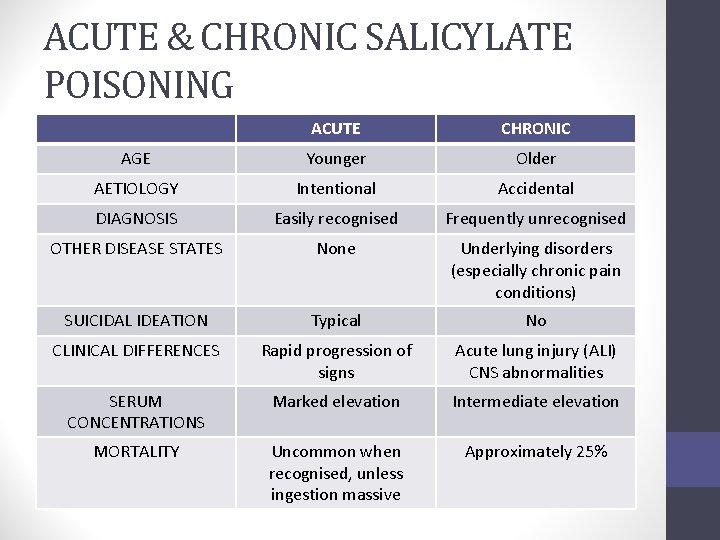 ACUTE & CHRONIC SALICYLATE POISONING

| | ACUTE | CHRONIC |
|---|---|---|
| AGE | Younger | Older |
| AETIOLOGY | Intentional | Accidental |
| DIAGNOSIS | Easily recognised | Frequently unrecognised |
| OTHER DISEASE STATES | None | Underlying disorders (especially chronic pain conditions) |
| SUICIDAL IDEATION | Typical | No |
| CLINICAL DIFFERENCES | Rapid progression of signs | Acute lung injury (ALI) CNS abnormalities |
| SERUM CONCENTRATIONS | Marked elevation | Intermediate elevation |
| MORTALITY | Uncommon when recognised, unless ingestion massive | Approximately 25% |